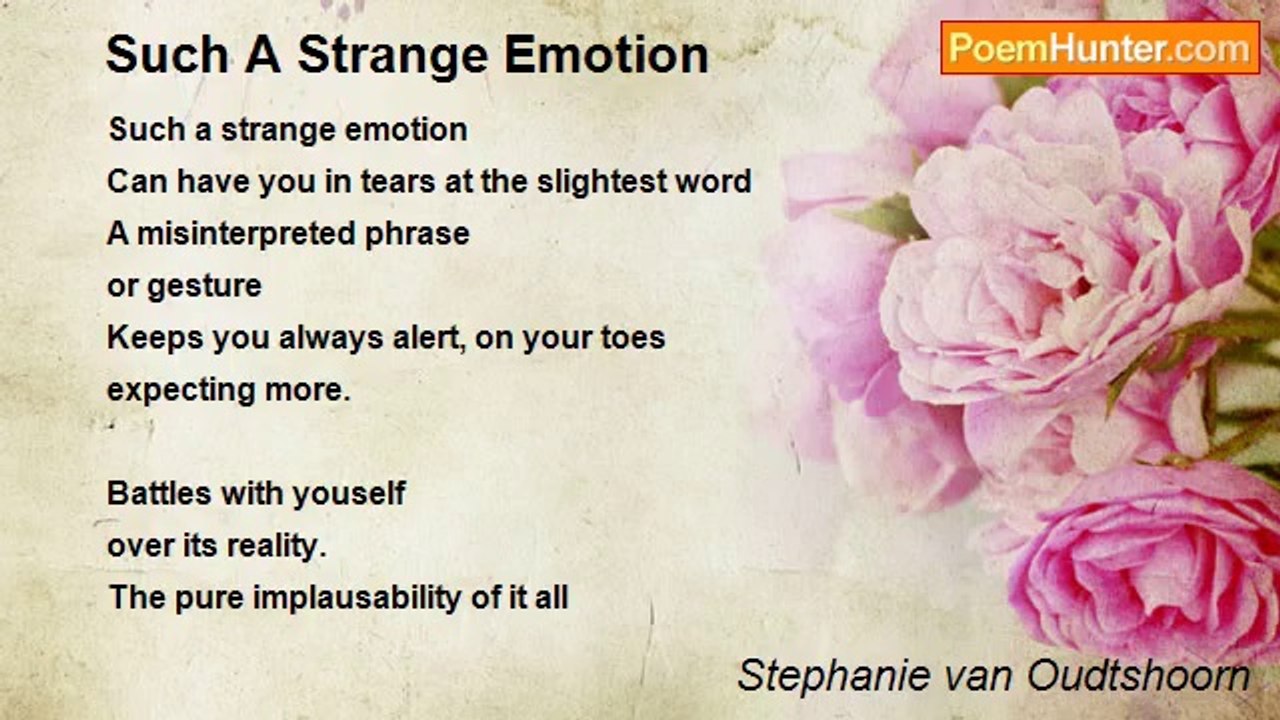 Such A Strange Emotion

PoemHunter.com

Such a strange emotion
Can have you in tears at the slightest word
A misinterpreted phrase
or gesture
Keeps you always alert, on your toes
expecting more.

Battles with youself
over its reality.
The pure implausability of it all

Stephanie van Oudtshoorn